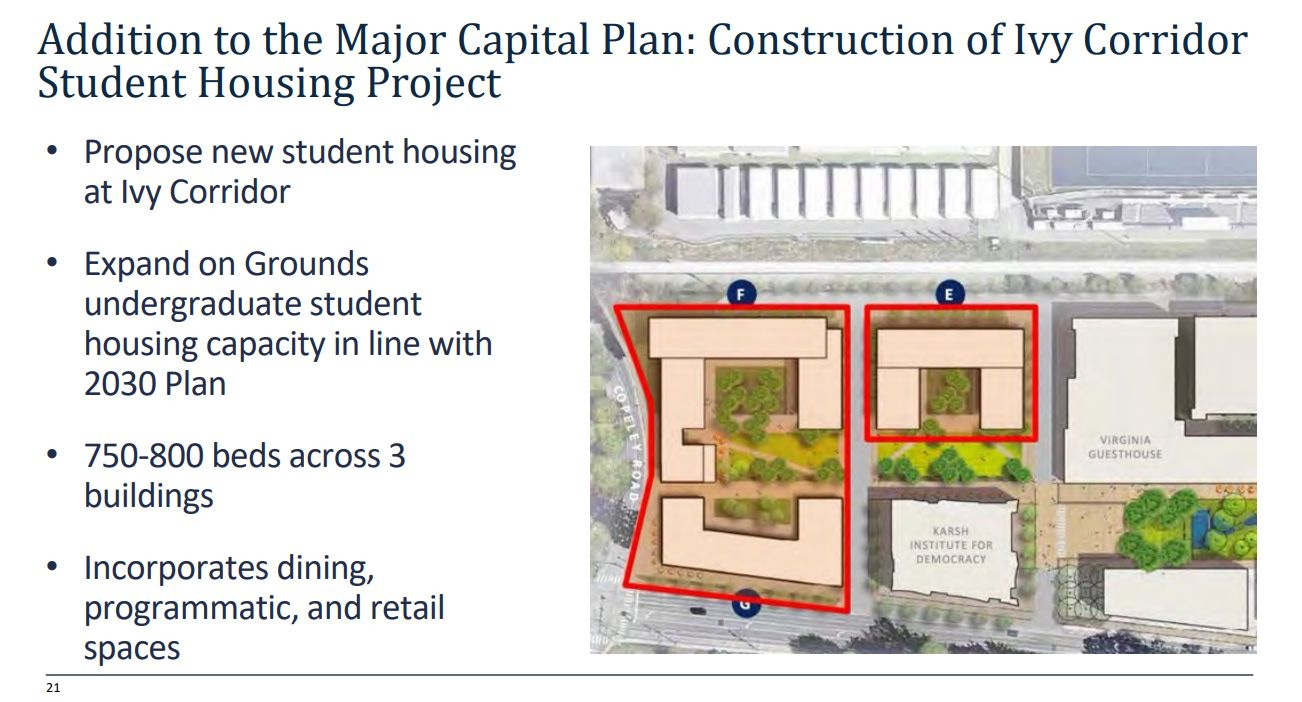 Addition to the Major Capital Plan: Construction of Ivy Corridor Student Housing Project

• Propose new student housing at Ivy Corridor

• Expand on Grounds undergraduate student housing capacity in line with 2030 Plan

• 750-800 beds across 3 buildings

• Incorporates dining, programmatic, and retail spaces

F

E

COPELEY ROAD

VIRGINIA GUESTHOUSE

KARSH INSTITUTE FOR DEMOCRACY

G

21